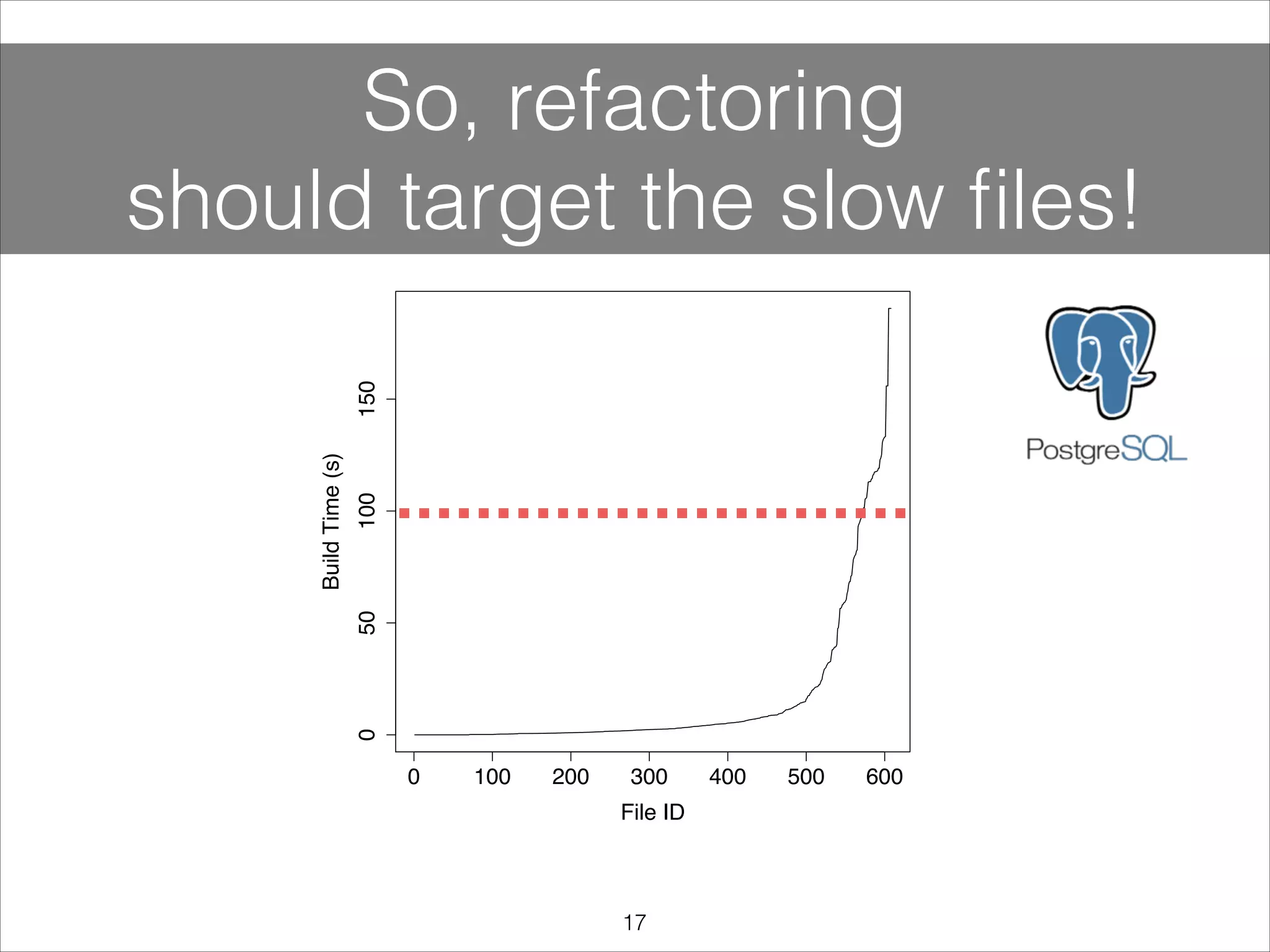 So, refactoring should target the slow files!

Build Time (s)

0
50
100
150

0
100
200
300
400
500
600

File ID

PostgreSQL

17